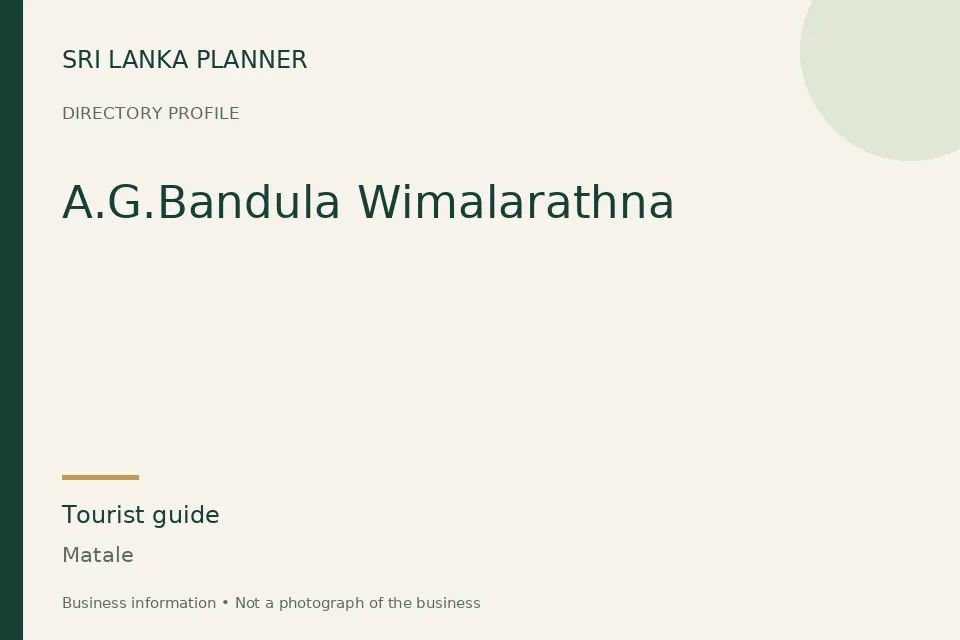 SRI LANKA PLANNER

DIRECTORY PROFILE

A.G.Bandula Wimalarathna

Tourist guide

Matale

Business information • Not a photograph of the business